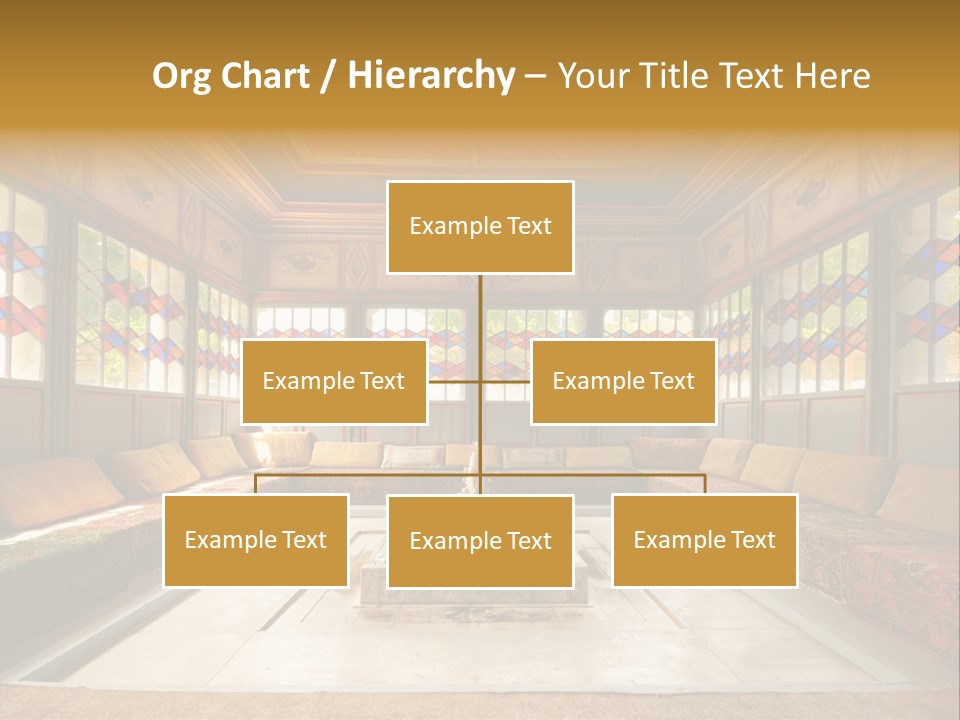 Org Chart / Hierarchy – Your Title Text Here

Example Text

Example Text

Example Text

Example Text

Example Text

Example Text